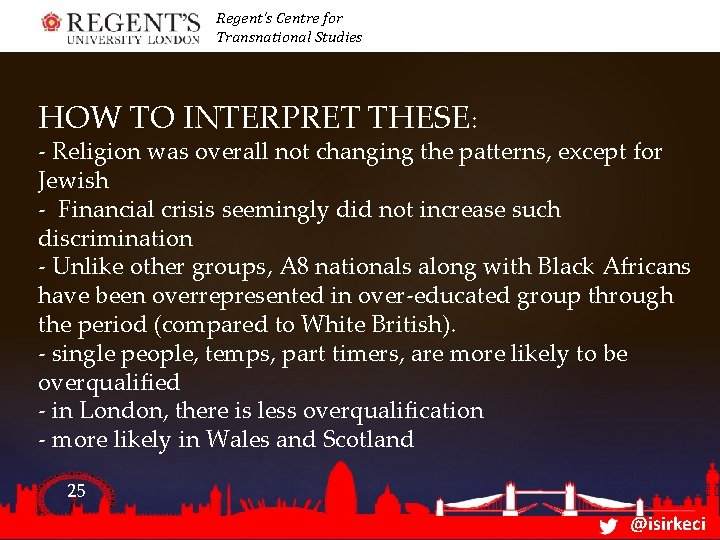 REGENT'S UNIVERSITY LONDON

Regent's Centre for Transnational Studies

HOW TO INTERPRET THESE:

- Religion was overall not changing the patterns, except for Jewish

- Financial crisis seemingly did not increase such discrimination

- Unlike other groups, A8 nationals along with Black Africans have been overrepresented in over-educated group through the period (compared to White British).

- single people, temps, part timers, are more likely to be overqualified

- in London, there is less overqualification

- more likely in Wales and Scotland

25

@isirkeci